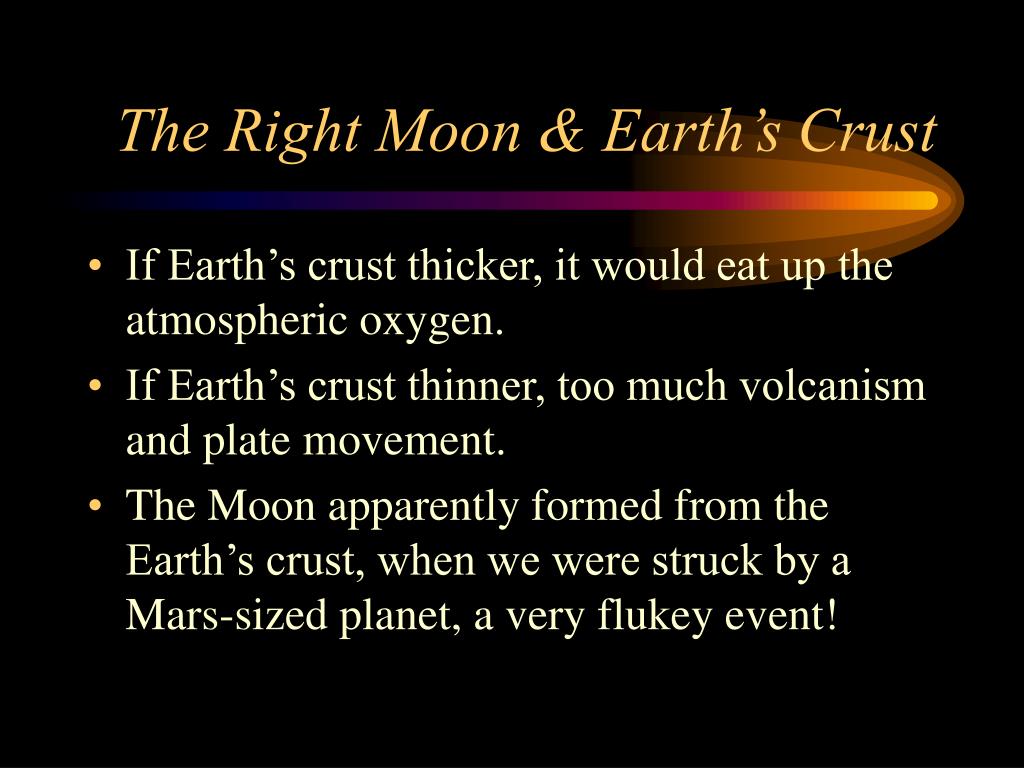 The Right Moon & Earth’s Crust

• If Earth’s crust thicker, it would eat up the atmospheric oxygen.
• If Earth’s crust thinner, too much volcanism and plate movement.
• The Moon apparently formed from the Earth’s crust, when we were struck by a Mars-sized planet, a very flukey event!